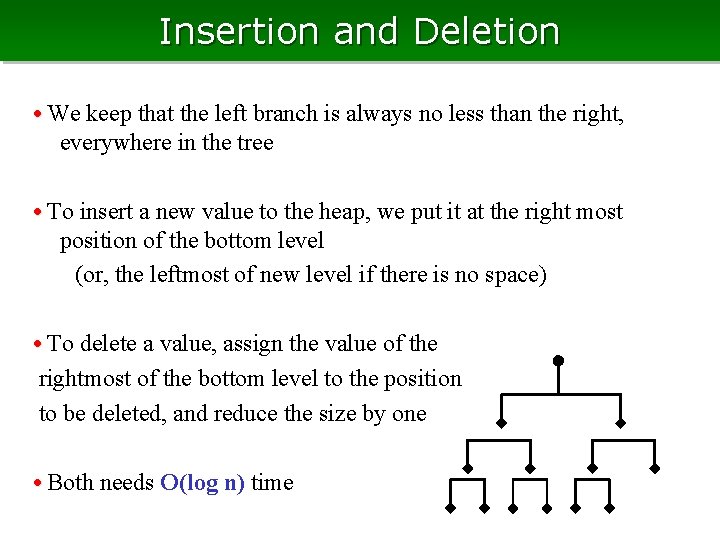 Insertion and Deletion

• We keep that the left branch is always no less than the right, everywhere in the tree

• To insert a new value to the heap, we put it at the right most position of the bottom level
(or, the leftmost of new level if there is no space)

• To delete a value, assign the value of the rightmost of the bottom level to the position to be deleted, and reduce the size by one

• Both needs O(log n) time